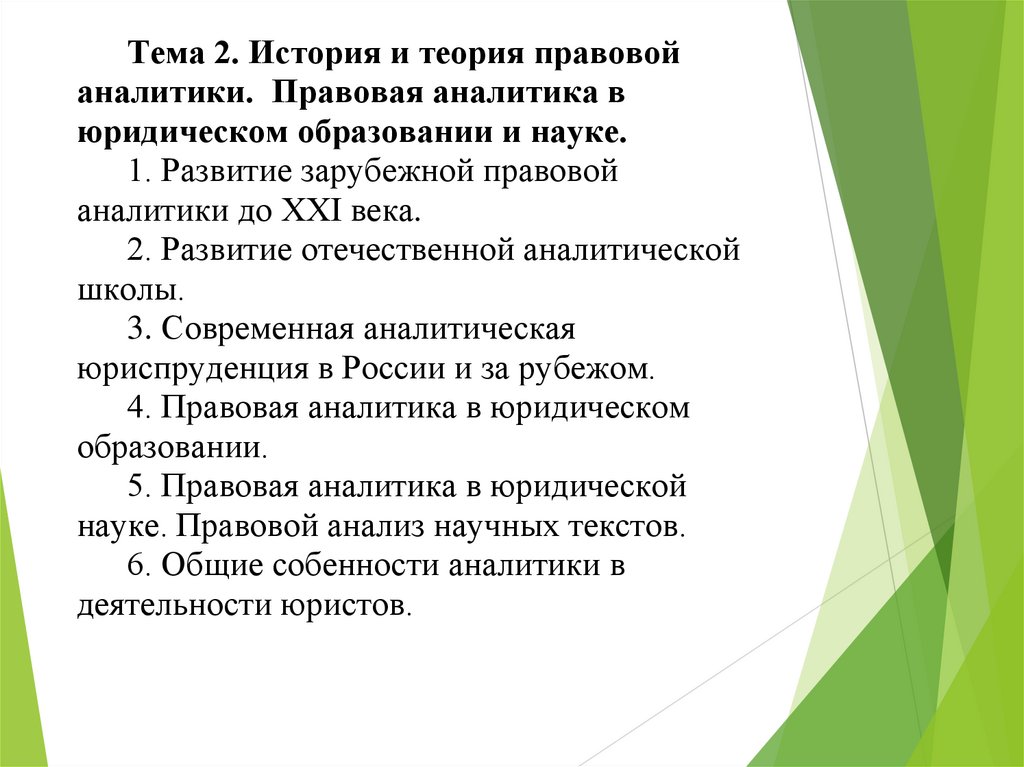 Тема 2. История и теория правовой аналитики. Правовая аналитика в юридическом образовании и науке.

1. Развитие зарубежной правовой аналитики до XXI века.

2. Развитие отечественной аналитической школы.

3. Современная аналитическая юриспруденция в России и за рубежом.

4. Правовая аналитика в юридическом образовании.

5. Правовая аналитика в юридической науке. Правовой анализ научных текстов.

6. Общие собенности аналитики в деятельности юристов.